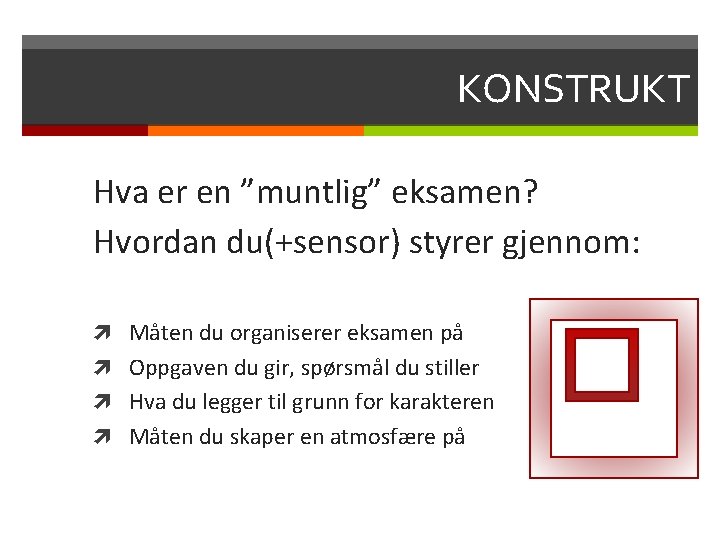 KONSTRUKT

Hva er en ”muntlig” eksamen?
Hvordan du(+sensor) styrer gjennom:

Måten du organiserer eksamen på
Oppgaven du gir, spørsmål du stiller
Hva du legger til grunn for karakteren
Måten du skaper en atmosfære på